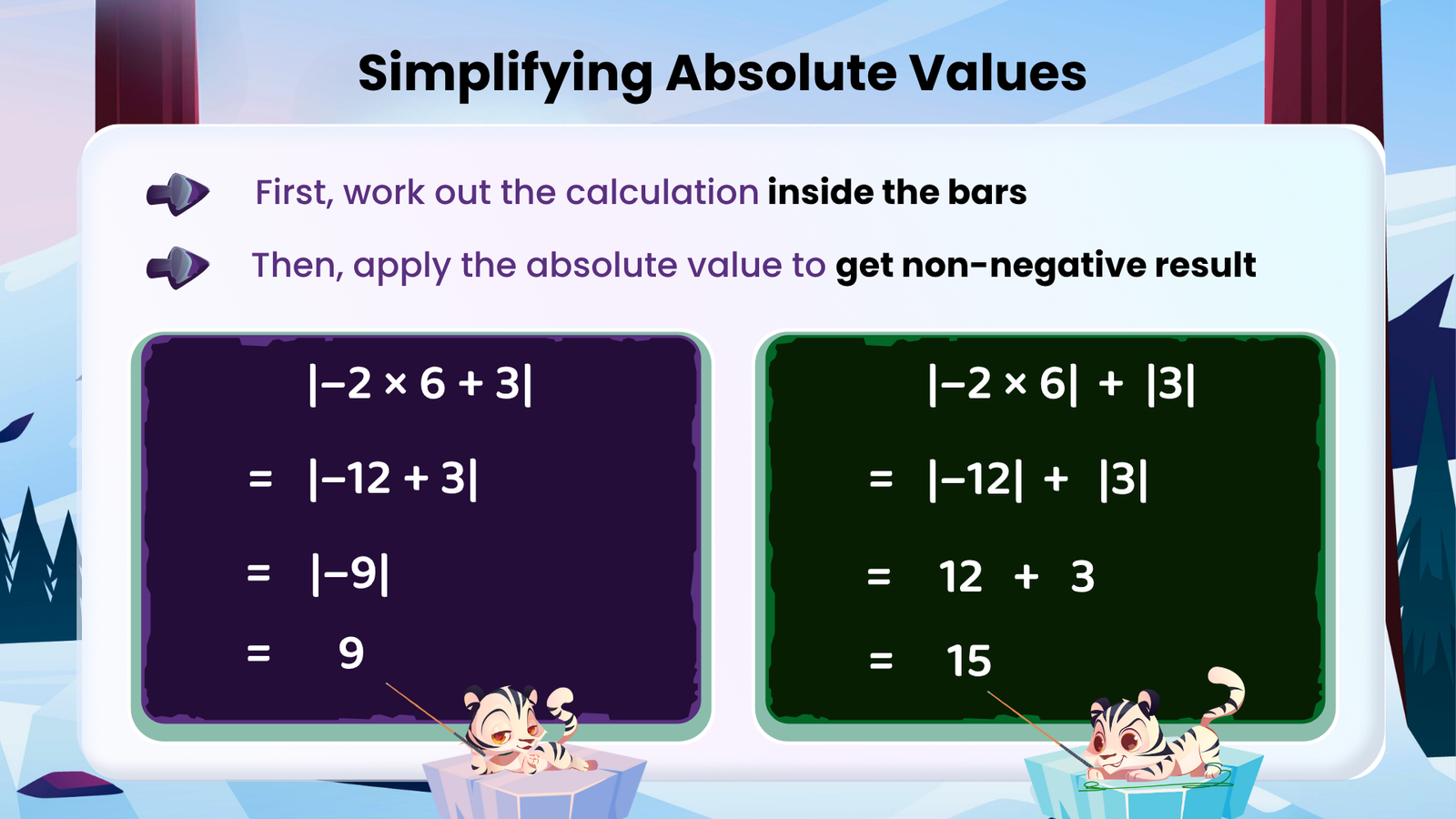 Simplifying Absolute Values

First, work out the calculation inside the bars

Then, apply the absolute value to get non-negative result

$|-2 \times 6 + 3|$

$= |-12 + 3|$

$= |-9|$

$= 9$

$|-2 \times 6| + |3|$

$= |-12| + |3|$

$= 12 + 3$

$= 15$